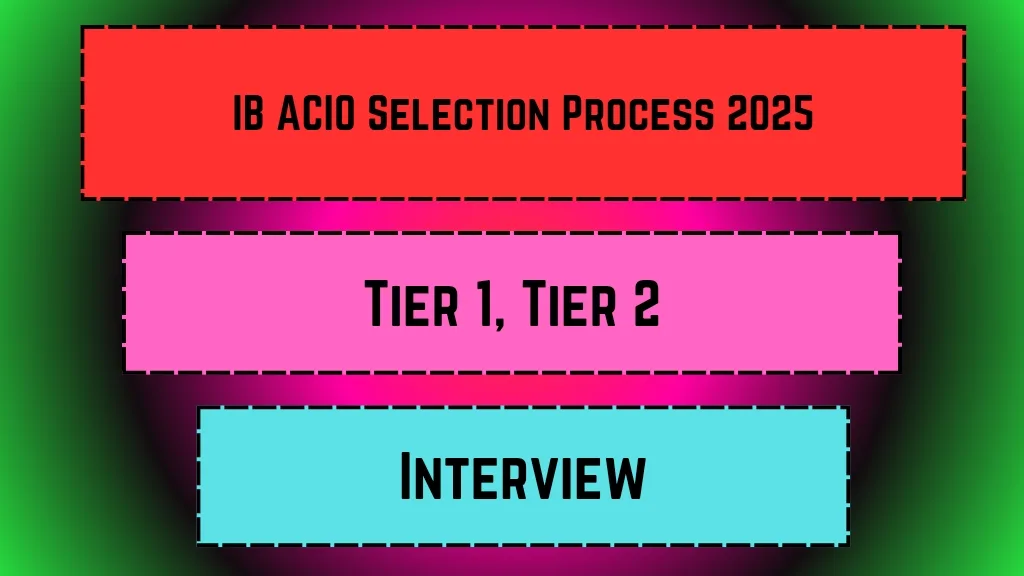 IB ACIO Selection Process 2025

Tier 1, Tier 2

Interview